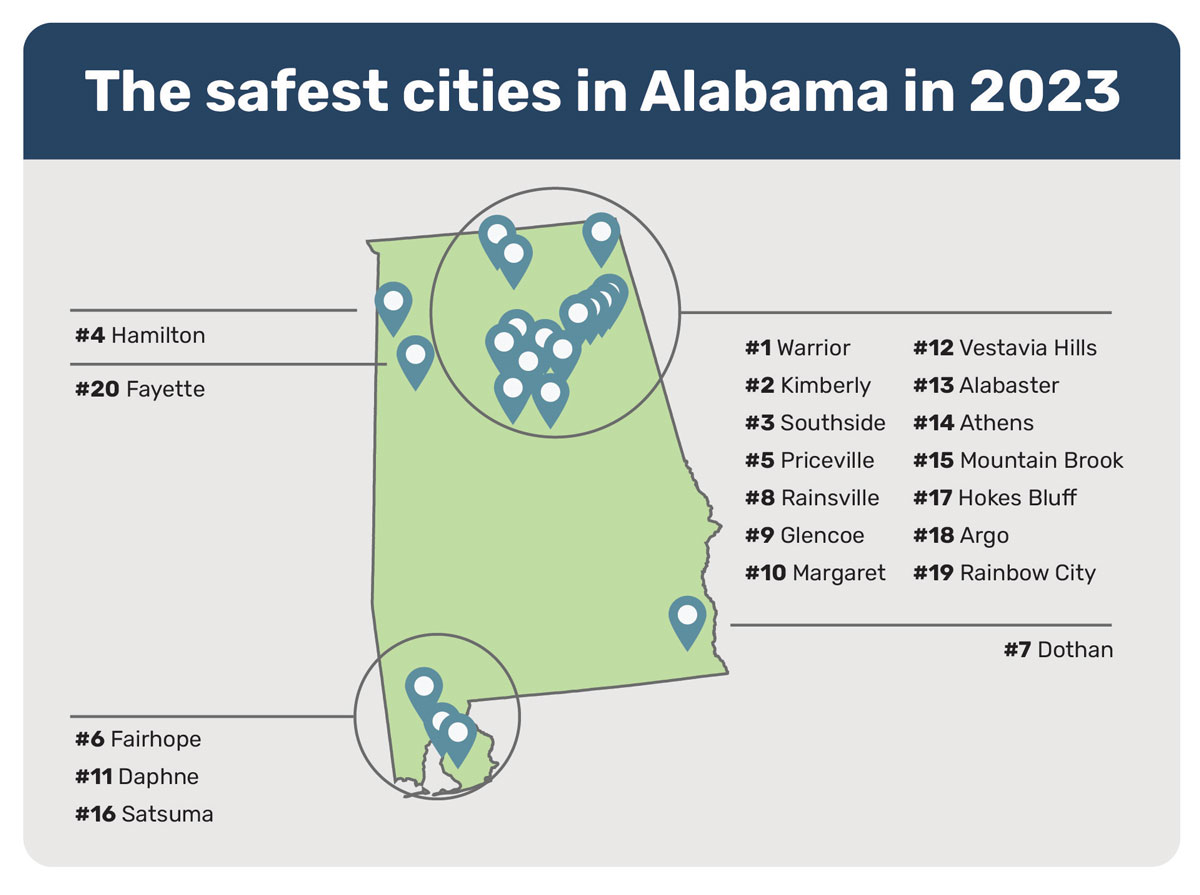 The safest cities in Alabama in 2023

#4 Hamilton

#20 Fayette

#1 Warrior
#2 Kimberly
#3 Southside
#5 Priceville
#8 Rainsville
#9 Glencoe
#10 Margaret

#12 Vestavia Hills
#13 Alabaster
#14 Athens
#15 Mountain Brook
#17 Hokes Bluff
#18 Argo
#19 Rainbow City

#7 Dothan

#6 Fairhope
#11 Daphne
#16 Satsuma